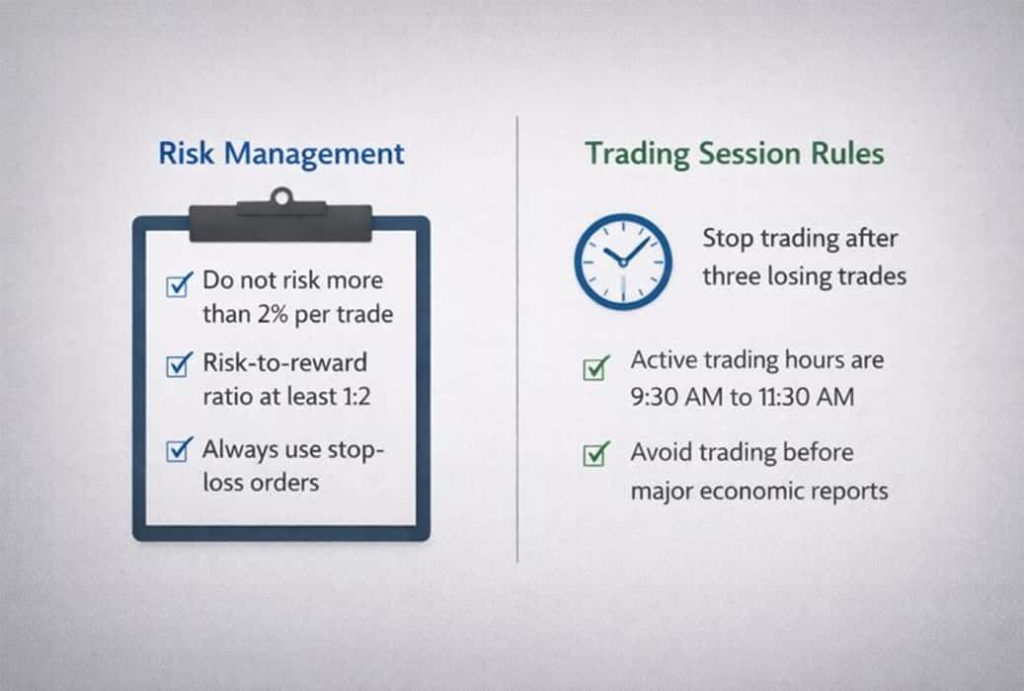 Risk Management

Do not risk more than 2% per trade

Risk-to-reward ratio at least 1:2

Always use stop-loss orders

Trading Session Rules

Stop trading after three losing trades

Active trading hours are 9:30 AM to 11:30 AM

Avoid trading before major economic reports